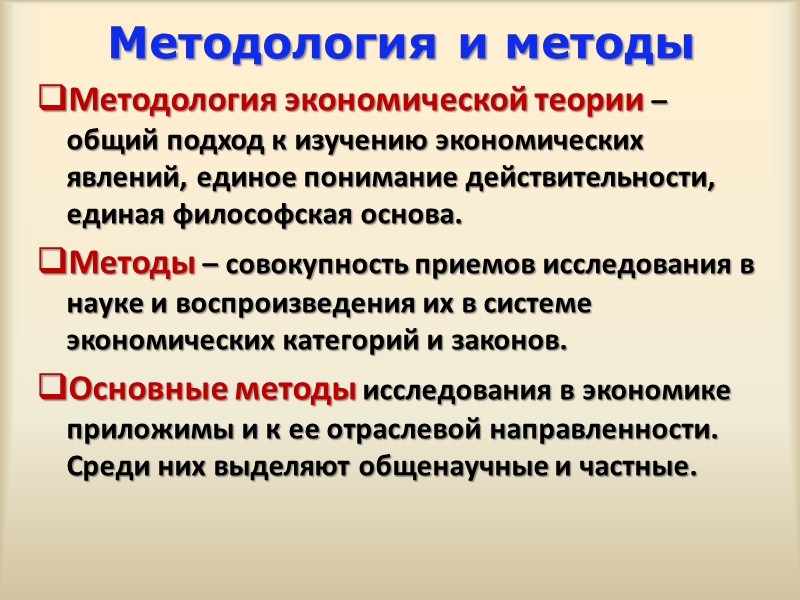 Методология и методы

❑Методология экономической теории – общий подход к изучению экономических явлений, единое понимание действительности, единая философская основа.

❑Методы – совокупность приемов исследования в науке и воспроизведения их в системе экономических категорий и законов.

❑Основные методы исследования в экономике приложимы и к ее отраслевой направленности. Среди них выделяют общенаучные и частные.